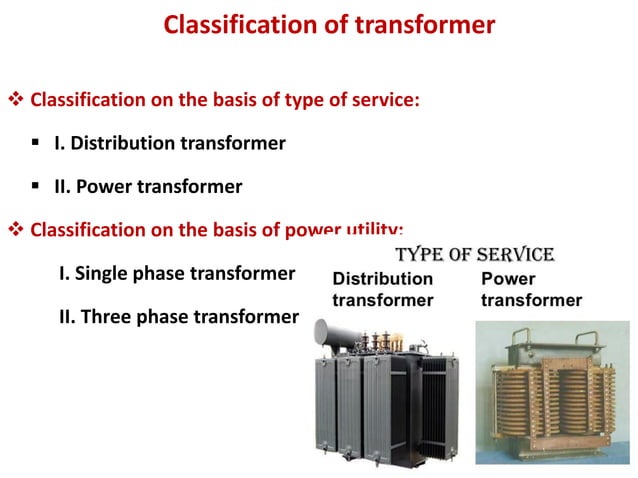 Classification of transformer

❖ Classification on the basis of type of service:

▪ I. Distribution transformer

▪ II. Power transformer

❖ Classification on the basis of power utility:

I. Single phase transformer

II. Three phase transformer

TYPE OF SERVICE

Distribution transformer

Power transformer